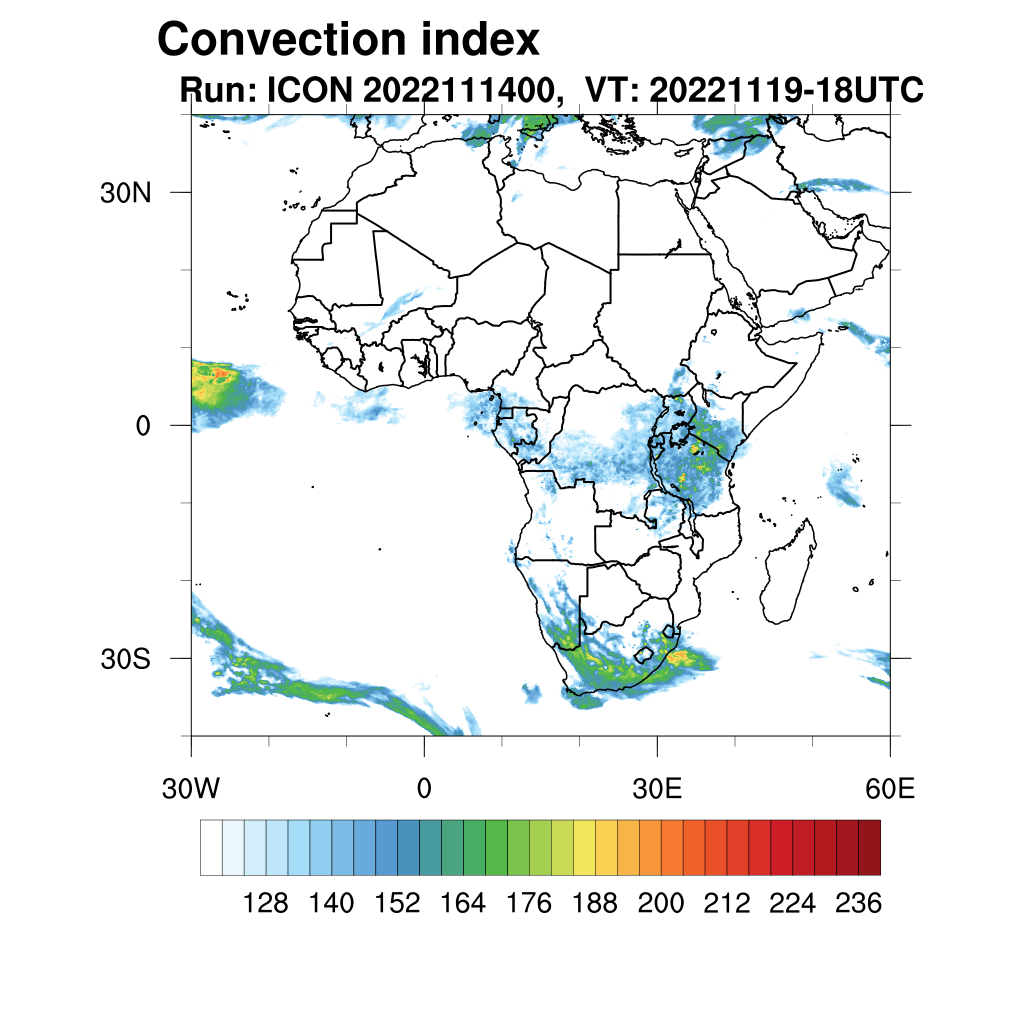 Convection index
Run: ICON 2022111400, VT: 20221119-18UTC

30N
0
30S

30W 0 30E 60E

128 140 152 164 176 188 200 212 224 236